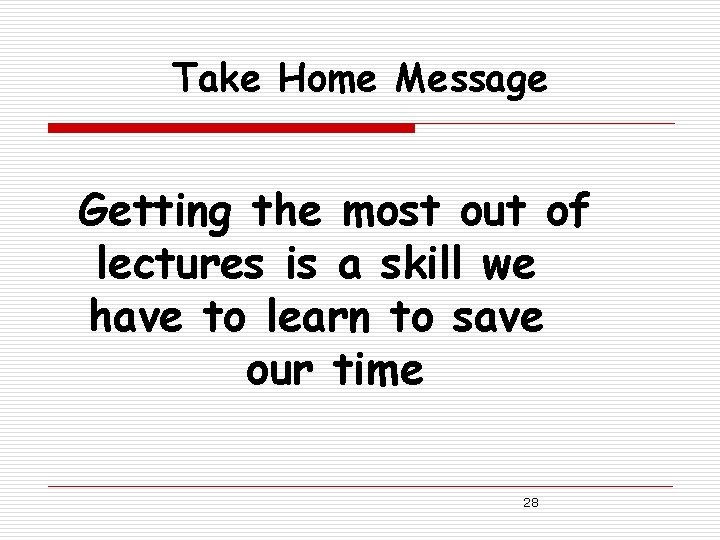 Take Home Message

Getting the most out of lectures is a skill we have to learn to save our time

28